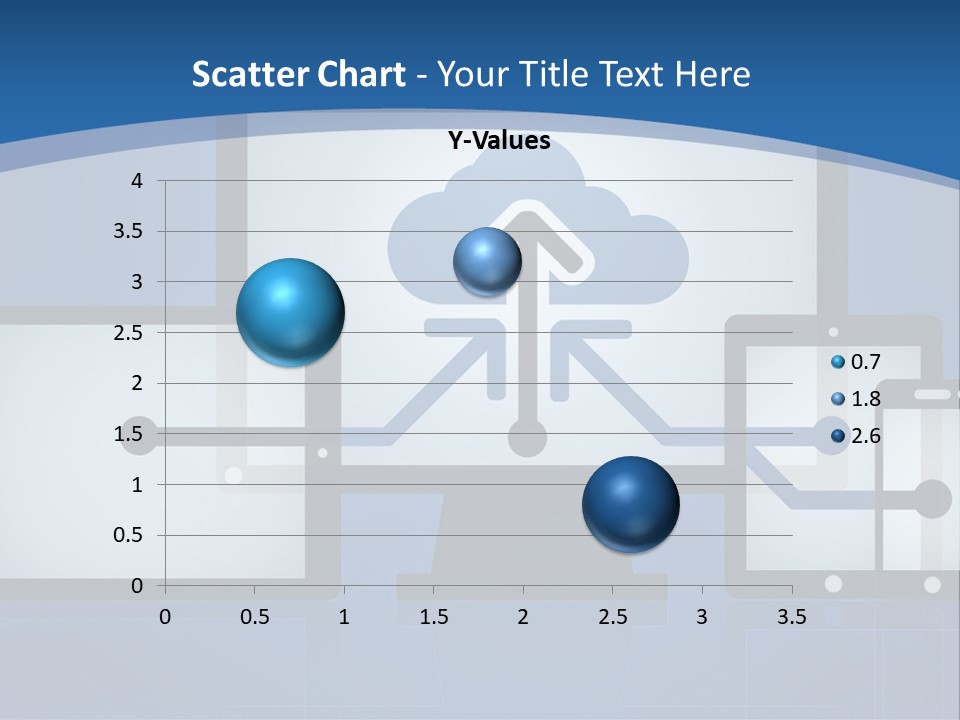 Scatter Chart - Your Title Text Here

Y-Values

4
3.5
3
2.5
2
1.5
1
0.5
0

0 0.5 1 1.5 2 2.5 3 3.5

0.7
1.8
2.6